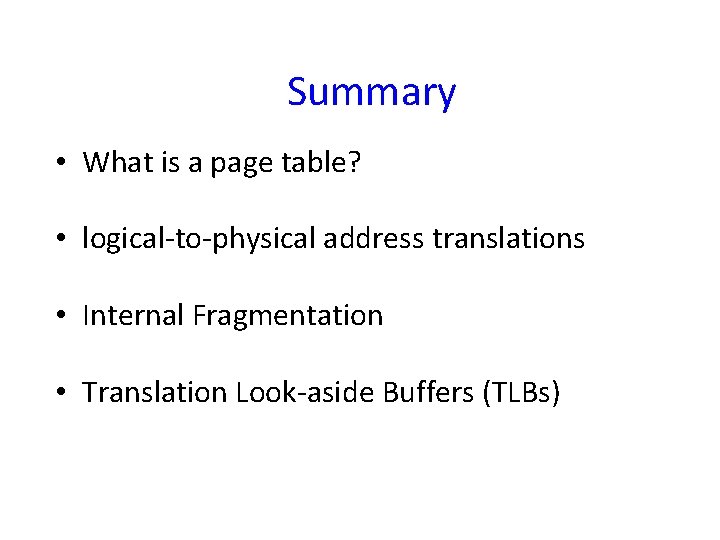 Summary

• What is a page table?

• logical-to-physical address translations

• Internal Fragmentation

• Translation Look-aside Buffers (TLBs)